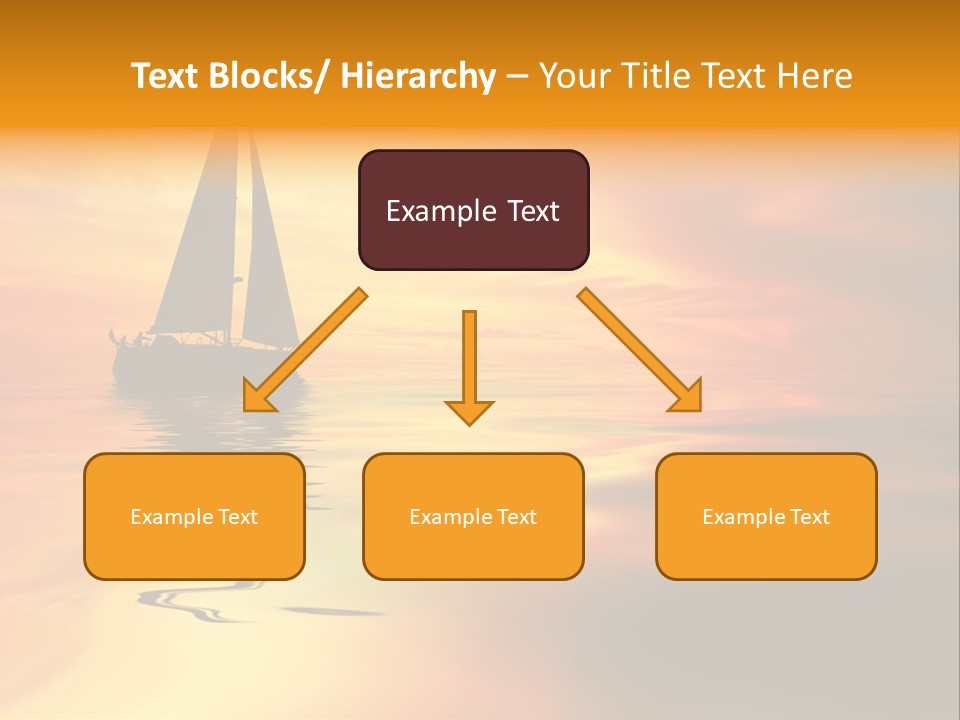 Text Blocks/ Hierarchy – Your Title Text Here

Example Text

Example Text

Example Text

Example Text